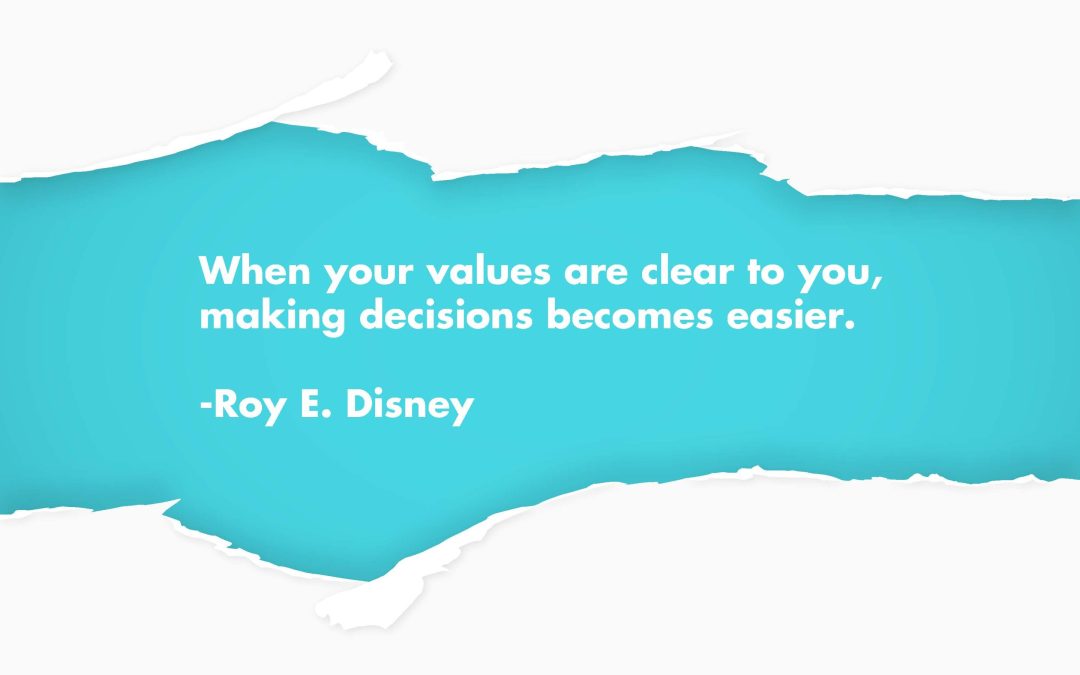 When your values are clear to you, making decisions becomes easier.

-Roy E. Disney